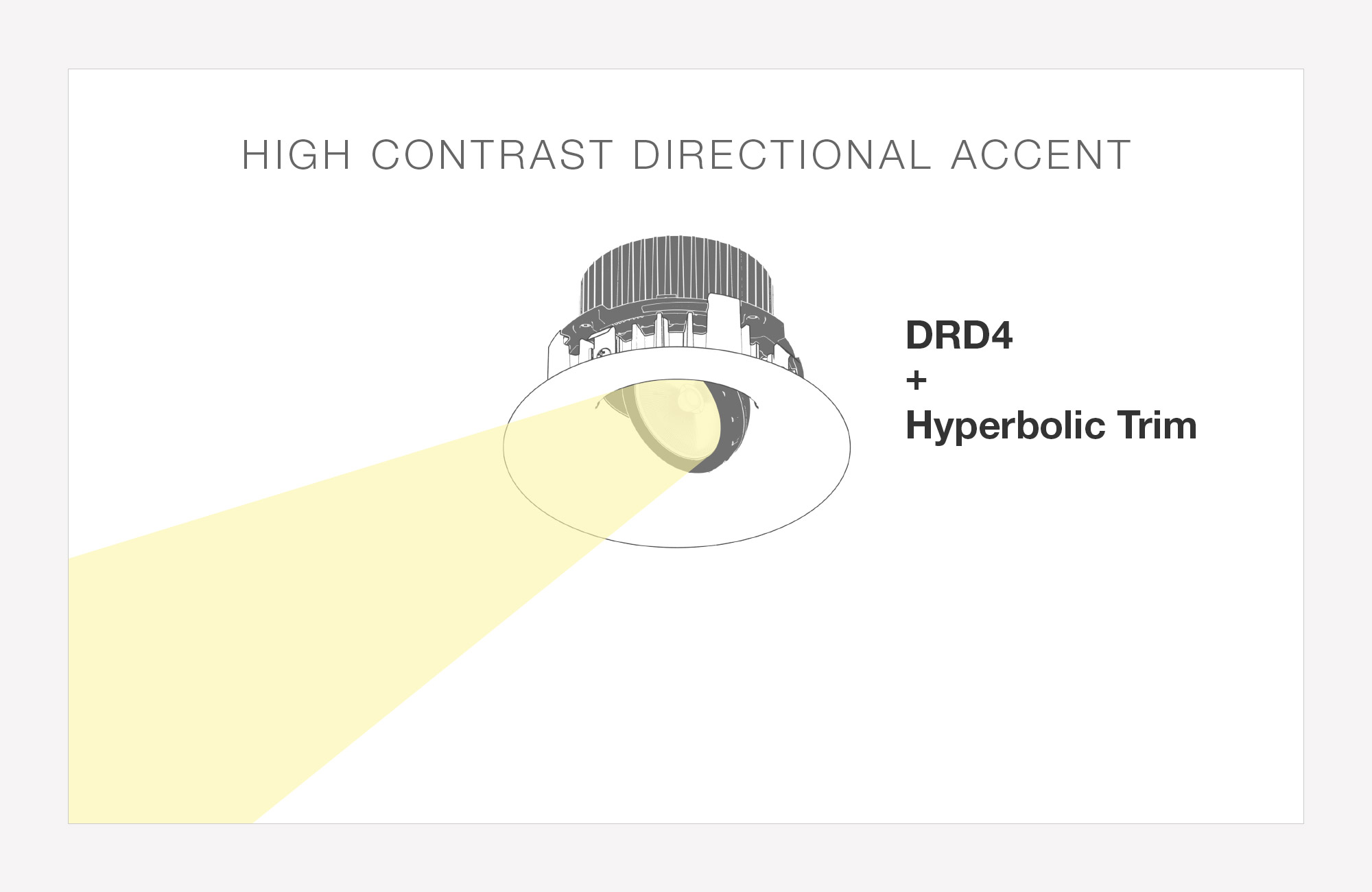 HIGH CONTRAST DIRECTIONAL ACCENT

DRD4
+
Hyperbolic Trim